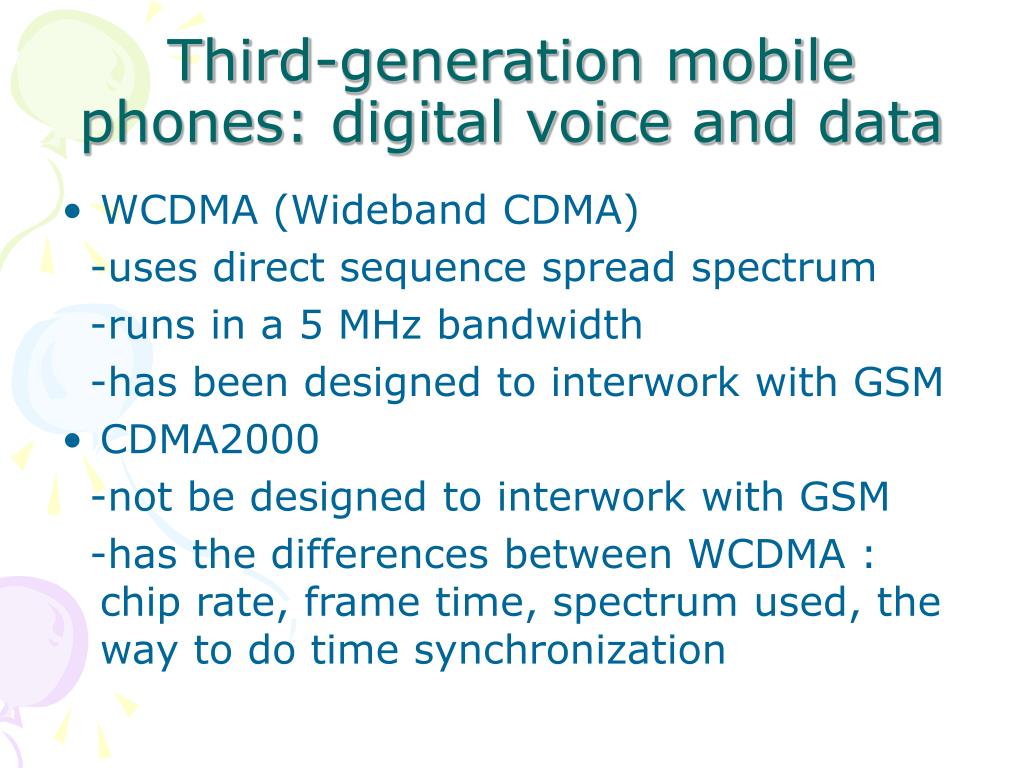 Third-generation mobile phones: digital voice and data

• WCDMA (Wideband CDMA)

-uses direct sequence spread spectrum

-runs in a 5 MHz bandwidth

-has been designed to interwork with GSM

• CDMA2000

-not be designed to interwork with GSM

-has the differences between WCDMA : chip rate, frame time, spectrum used, the way to do time synchronization